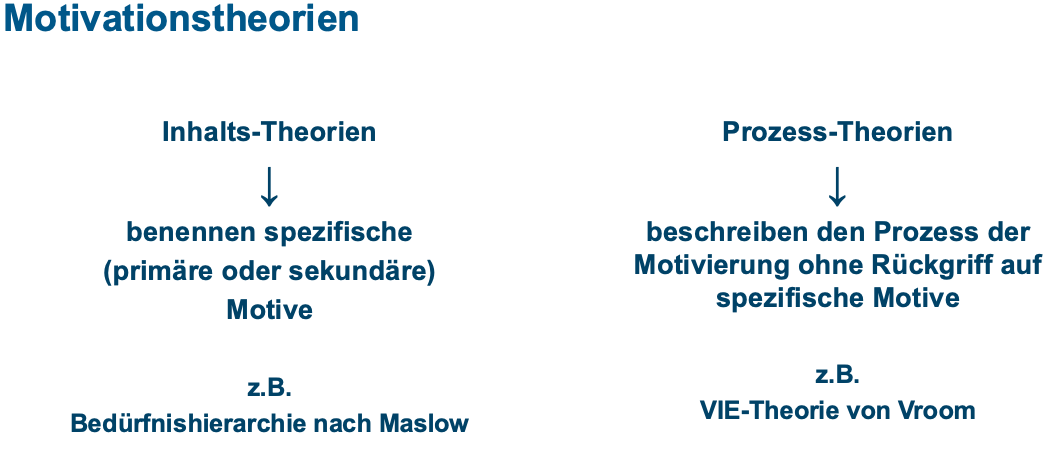 Motivationstheorien

Inhalts-Theorien

↓

benennen spezifische (primäre oder sekundäre) Motive

z.B.
Bedürfnishierarchie nach Maslow

Prozess-Theorien

↓

beschreiben den Prozess der Motivierung ohne Rückgriff auf spezifische Motive

z.B.
VIE-Theorie von Vroom